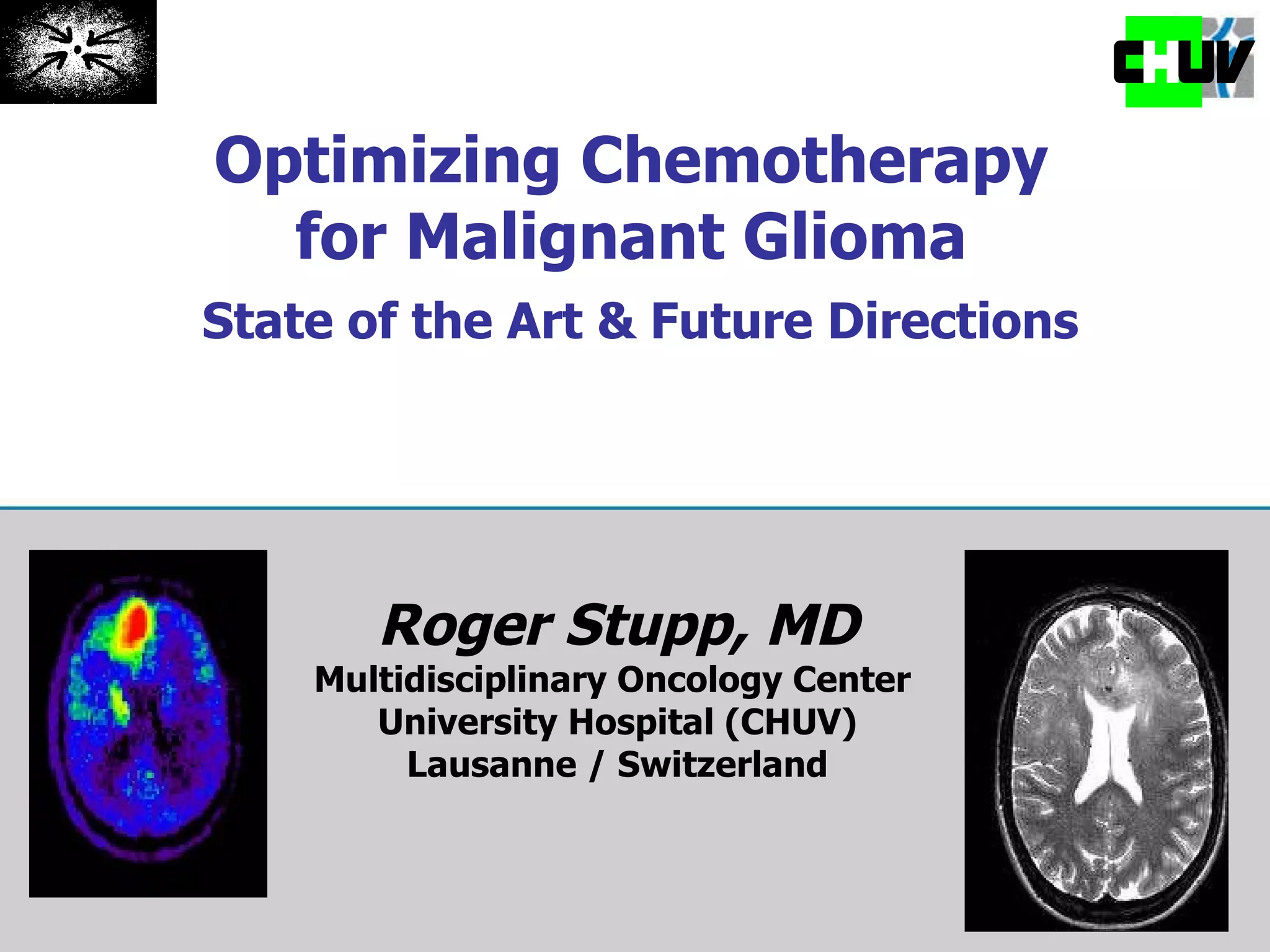 CHUV

Optimizing Chemotherapy for Malignant Glioma

State of the Art & Future Directions

Roger Stupp, MD
Multidisciplinary Oncology Center
University Hospital (CHUV)
Lausanne / Switzerland